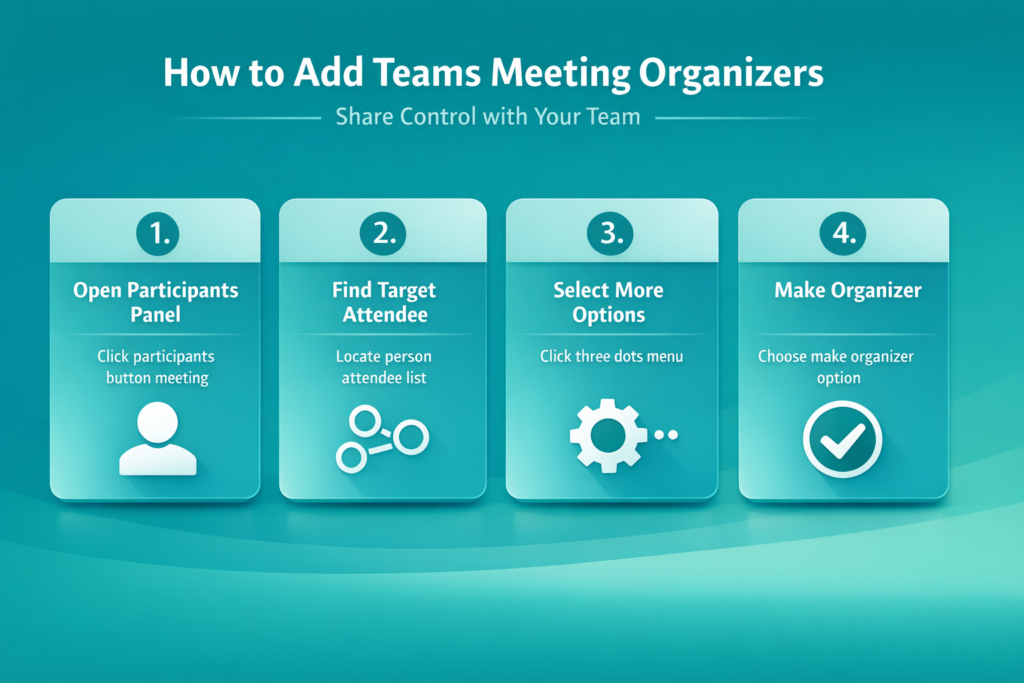 How to Add Teams Meeting Organizers

Share Control with Your Team

1.

Open Participants Panel

Click participants button meeting

2.

Find Target Attendee

Locate person attendee list

3.

Select More Options

Click three dots menu

4.

Make Organizer

Choose make organizer option